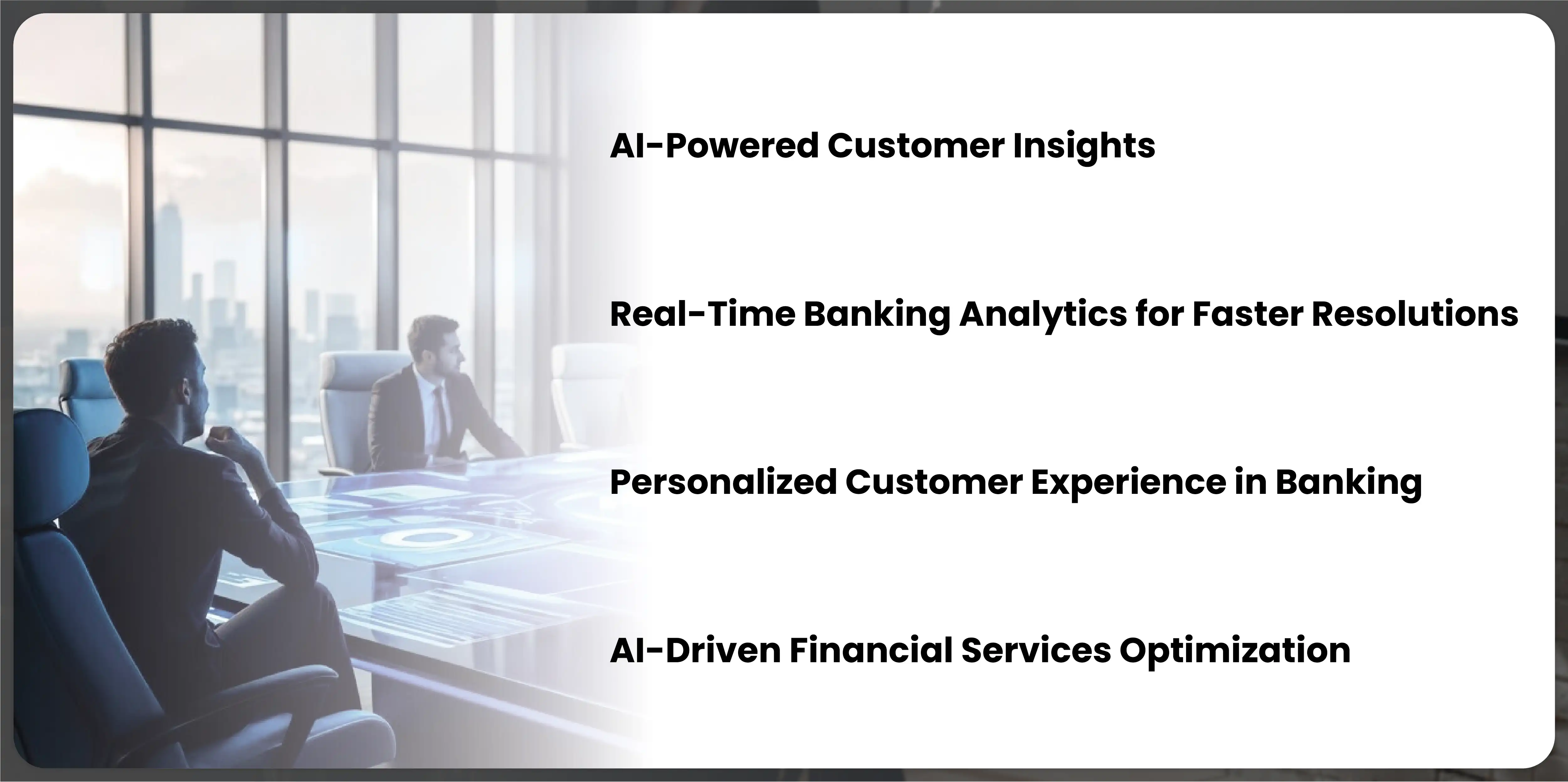 AI-Powered Customer Insights

Real-Time Banking Analytics for Faster Resolutions

Personalized Customer Experience in Banking

AI-Driven Financial Services Optimization